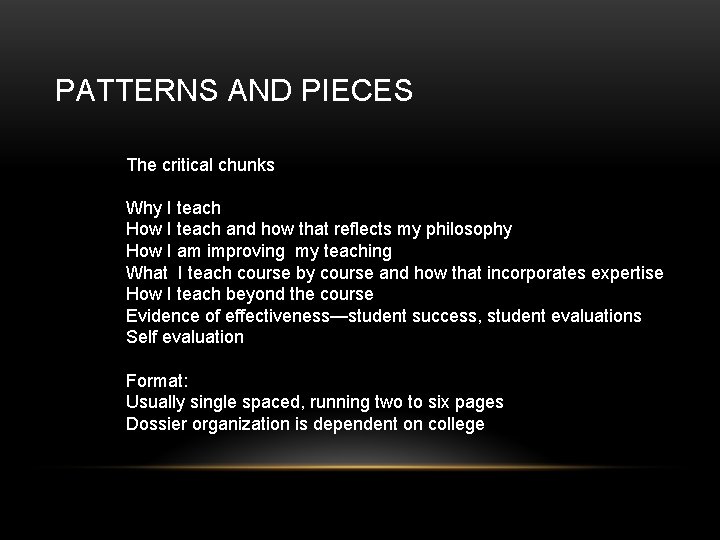 PATTERNS AND PIECES

The critical chunks

Why I teach
How I teach and how that reflects my philosophy
How I am improving my teaching
What I teach course by course and how that incorporates expertise
How I teach beyond the course
Evidence of effectiveness—student success, student evaluations
Self evaluation

Format:
Usually single spaced, running two to six pages
Dossier organization is dependent on college